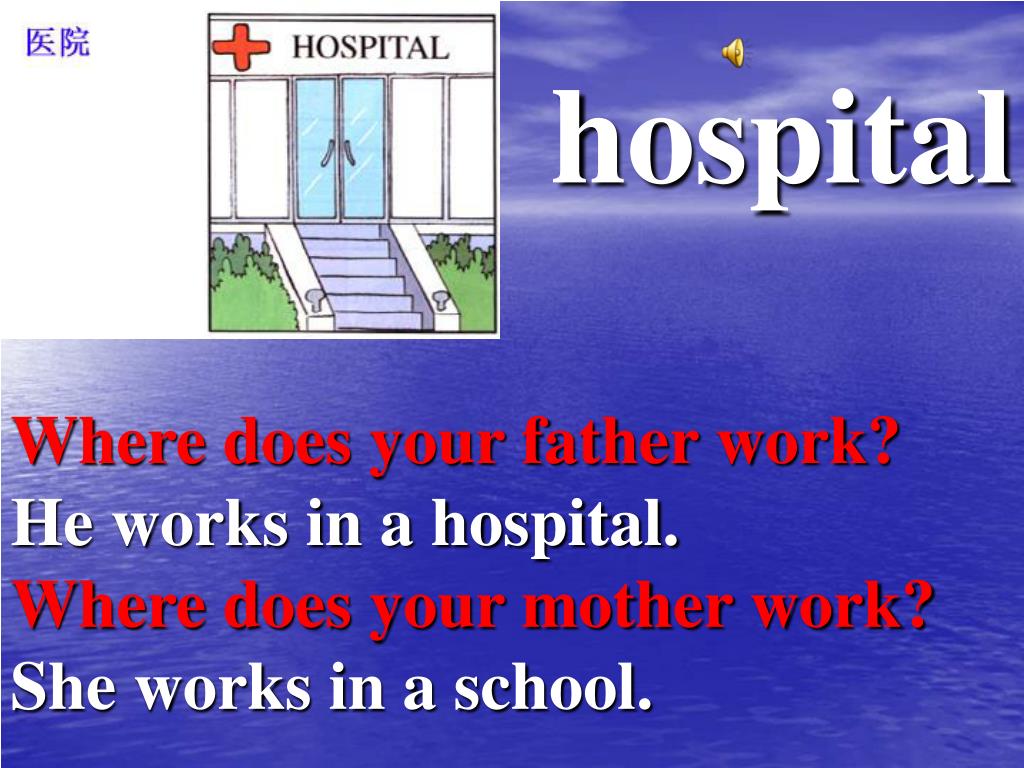 医院

HOSPITAL

hospital

Where does your father work?
He works in a hospital.
Where does your mother work?
She works in a school.